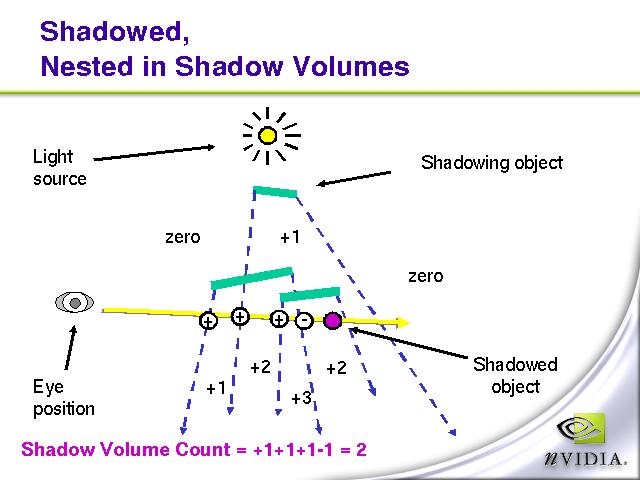 Shadowed,
Nested in Shadow Volumes

Light source

Shadowing object

zero

+1

zero

+ + + - 

Eye position

+1

+2

+3

+2

Shadowed object

Shadow Volume Count = +1+1+1-1 = 2

nVIDIA.